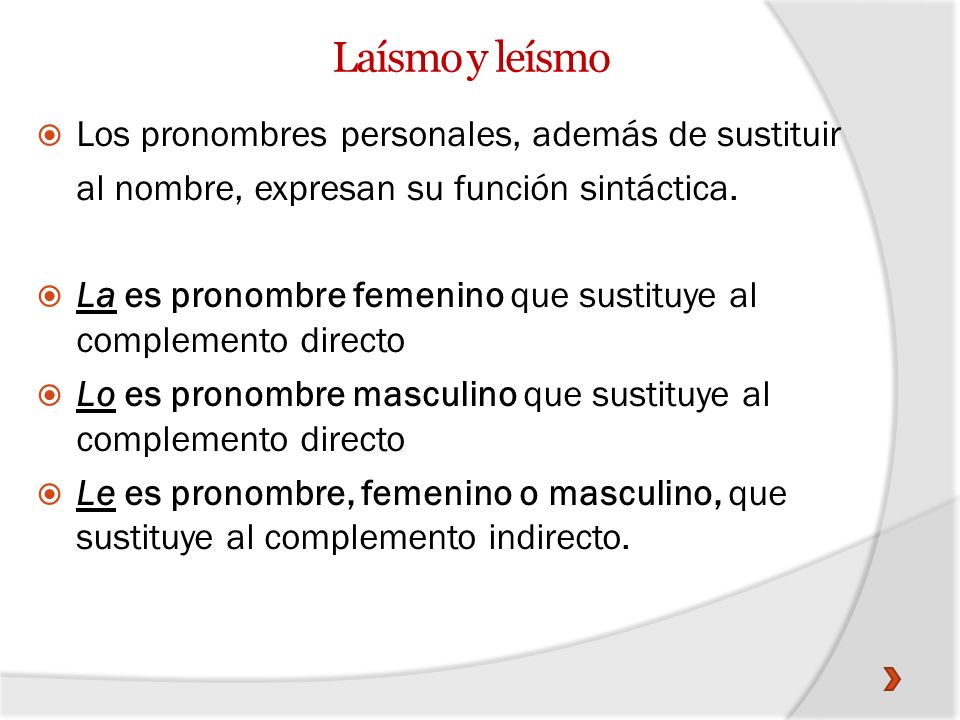 Laísmo y leísmo

Los pronombres personales, además de sustituir al nombre, expresan su función sintáctica.

La es pronombre femenino que sustituye al complemento directo

Lo es pronombre masculino que sustituye al complemento directo

Le es pronombre, femenino o masculino, que sustituye al complemento indirecto.